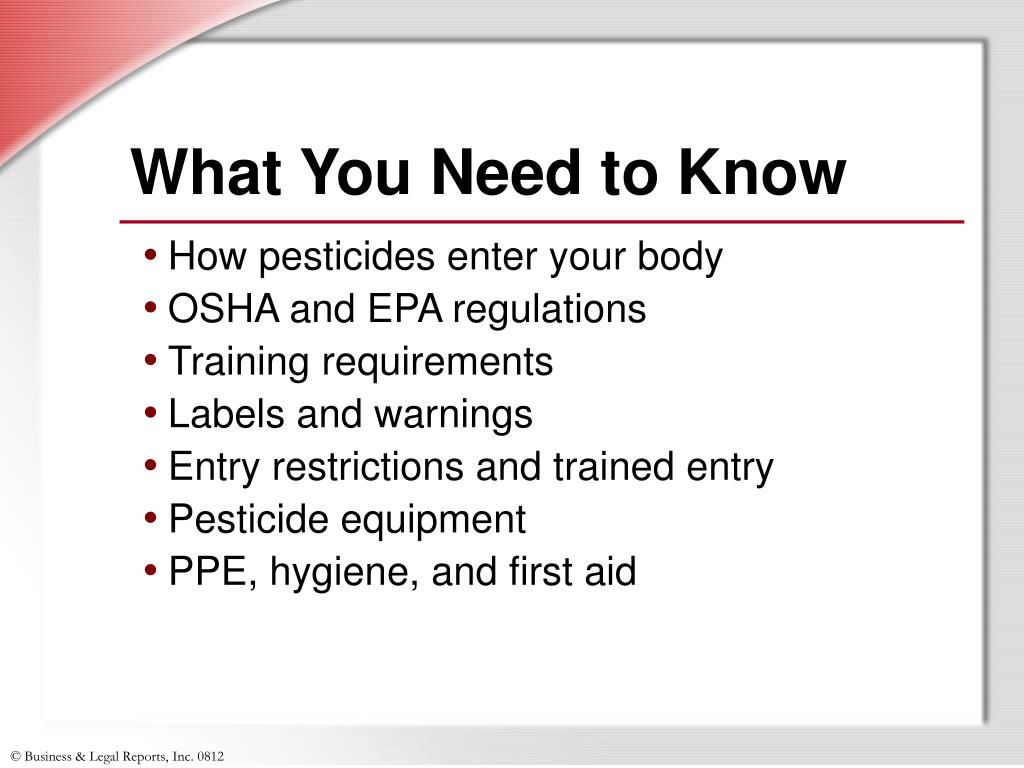 What You Need to Know

• How pesticides enter your body
• OSHA and EPA regulations
• Training requirements
• Labels and warnings
• Entry restrictions and trained entry
• Pesticide equipment
• PPE, hygiene, and first aid

© Business & Legal Reports, Inc. 0812